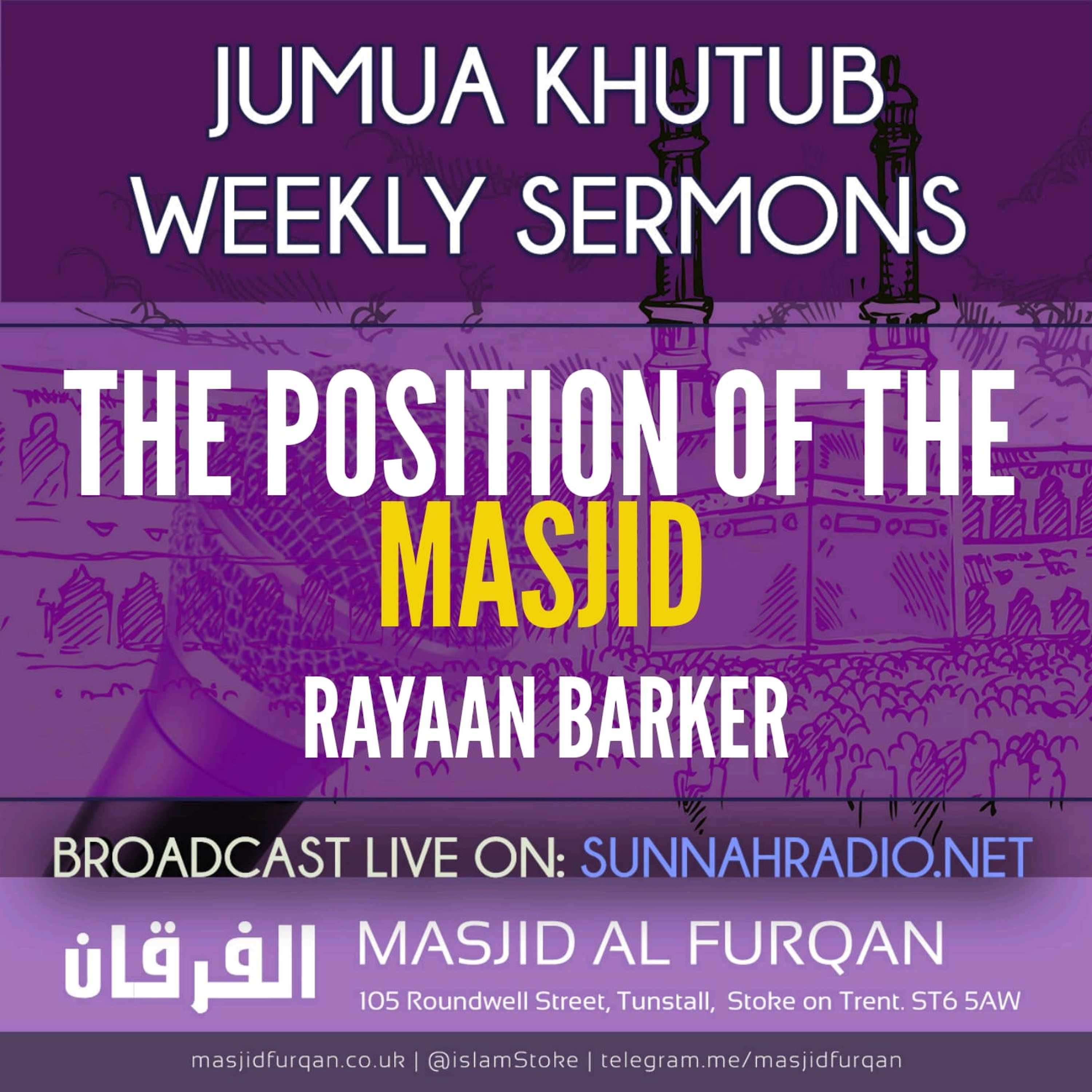 JUMUA KHUTUB
WEEKLY SERMONS

THE POSITION OF THE
MASJID
RAYAAN BARKER

BROADCAST LIVE ON: SUNNAHRADIO.NET

الفرقان MASJID AL FURQAN
105 Roundwell Street, Tunstall, Stoke on Trent. ST6 5AW

masjidfurqan.co.uk | @islamStoke | telegram.me/masjidfurqan